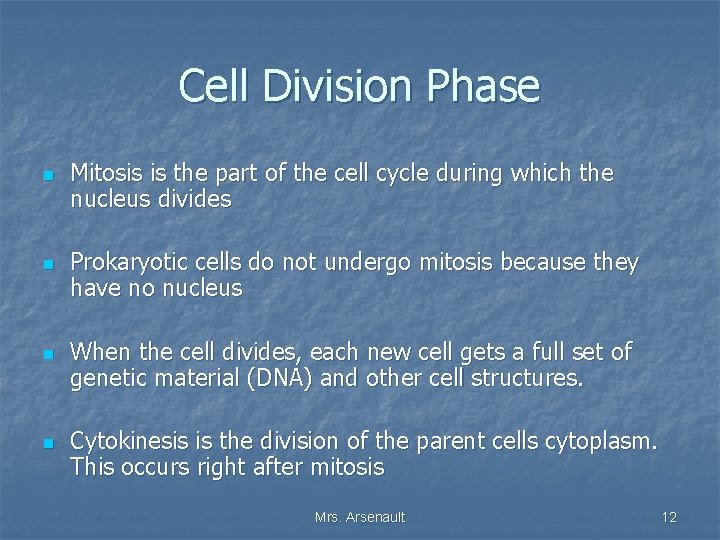 Cell Division Phase

- Mitosis is the part of the cell cycle during which the nucleus divides

- Prokaryotic cells do not undergo mitosis because they have no nucleus

- When the cell divides, each new cell gets a full set of genetic material (DNA) and other cell structures.

- Cytokinesis is the division of the parent cells cytoplasm. This occurs right after mitosis

Mrs. Arsenault

12